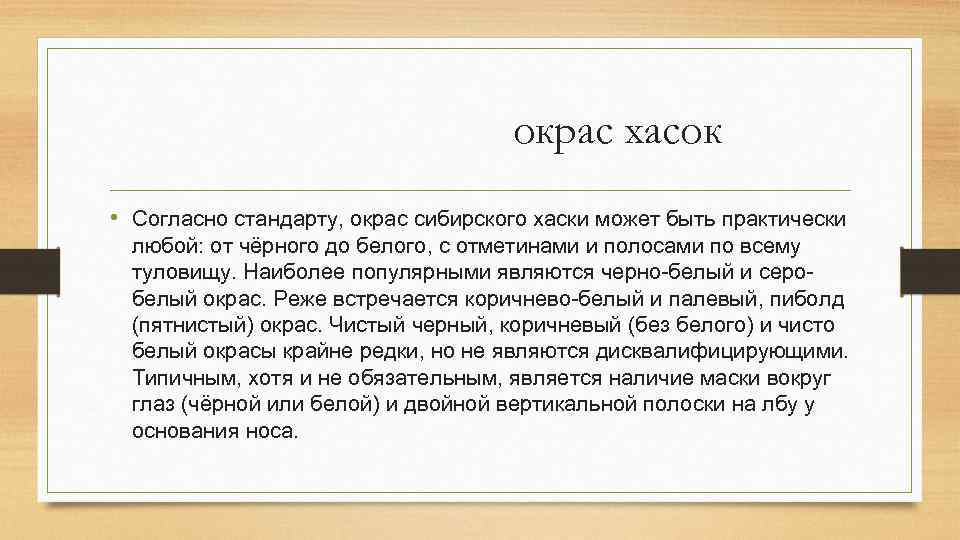 окрас хасок

• Согласно стандарту, окрас сибирского хаски может быть практически любой: от чёрного до белого, с отметинами и полосами по всему туловищу. Наиболее популярными являются черно-белый и серо-белый окрас. Реже встречается коричнево-белый и палевый, пиболд (пятнистый) окрас. Чистый черный, коричневый (без белого) и чисто белый окрасы крайне редки, но не являются дисквалифицирующими. Типичным, хотя и не обязательным, является наличие маски вокруг глаз (чёрной или белой) и двойной вертикальной полоски на лбу у основания носа.